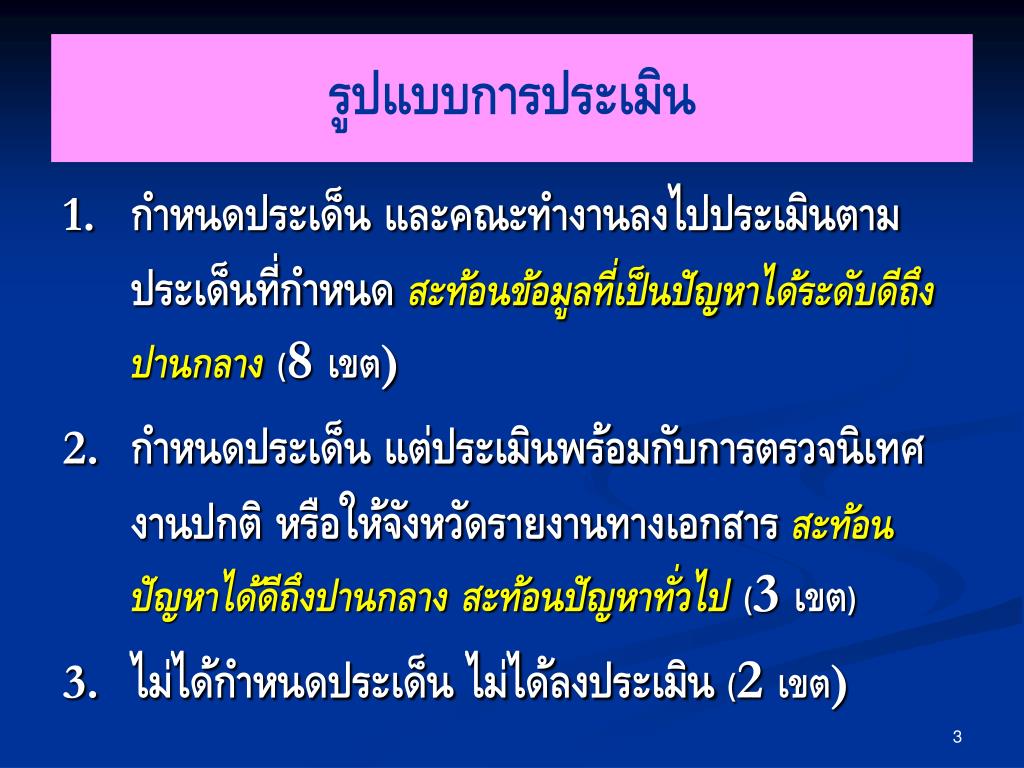 รูปแบบการประเมิน

1. กำหนดประเด็น และคณะทำงานลงไปประเมินตามประเด็นที่กำหนด สะท้อนข้อมูลที่เป็นปัญหาได้ระดับดีถึงปานกลาง (8 เขต)

2. กำหนดประเด็น แต่ประเมินพร้อมกับการตรวจนิเทศงานปกติ หรือให้จังหวัดรายงานทางเอกสาร สะท้อนปัญหาได้ดีถึงปานกลาง สะท้อนปัญหาทั่วไป (3 เขต)

3. ไม่ได้กำหนดประเด็น ไม่ได้ลงประเมิน (2 เขต)

3